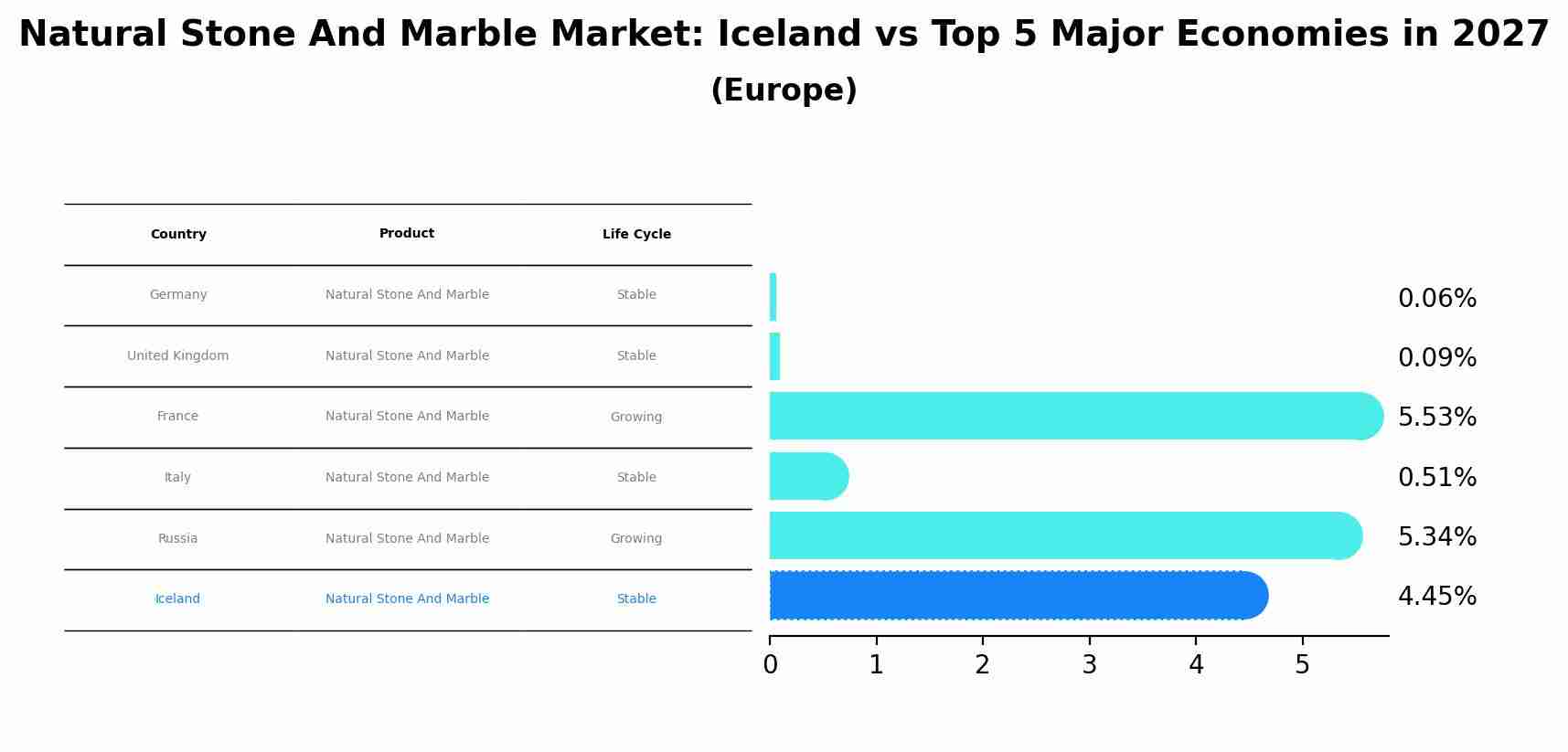 Natural Stone And Marble Market: Iceland vs Top 5 Major Economies in 2027
(Europe)

| Country | Product | Life Cycle |
|---|---|---|
| Germany | Natural Stone And Marble | Stable |
| United Kingdom | Natural Stone And Marble | Stable |
| France | Natural Stone And Marble | Growing |
| Italy | Natural Stone And Marble | Stable |
| Russia | Natural Stone And Marble | Growing |
| Iceland | Natural Stone And Marble | Stable |

0.06%
0.09%
5.53%
0.51%
5.34%
4.45%

0 1 2 3 4 5